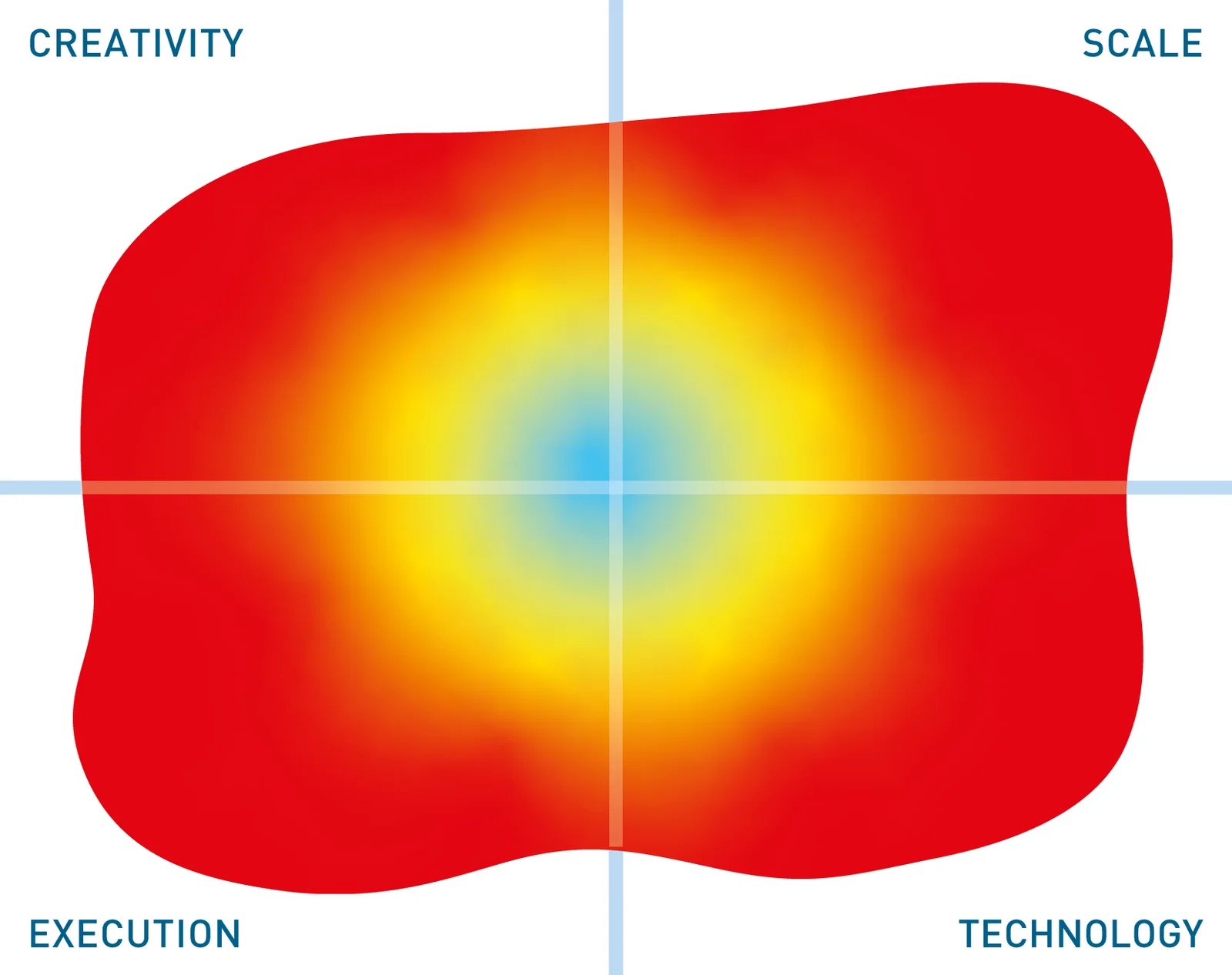 CREATIVITY

SCALE

EXECUTION

TECHNOLOGY